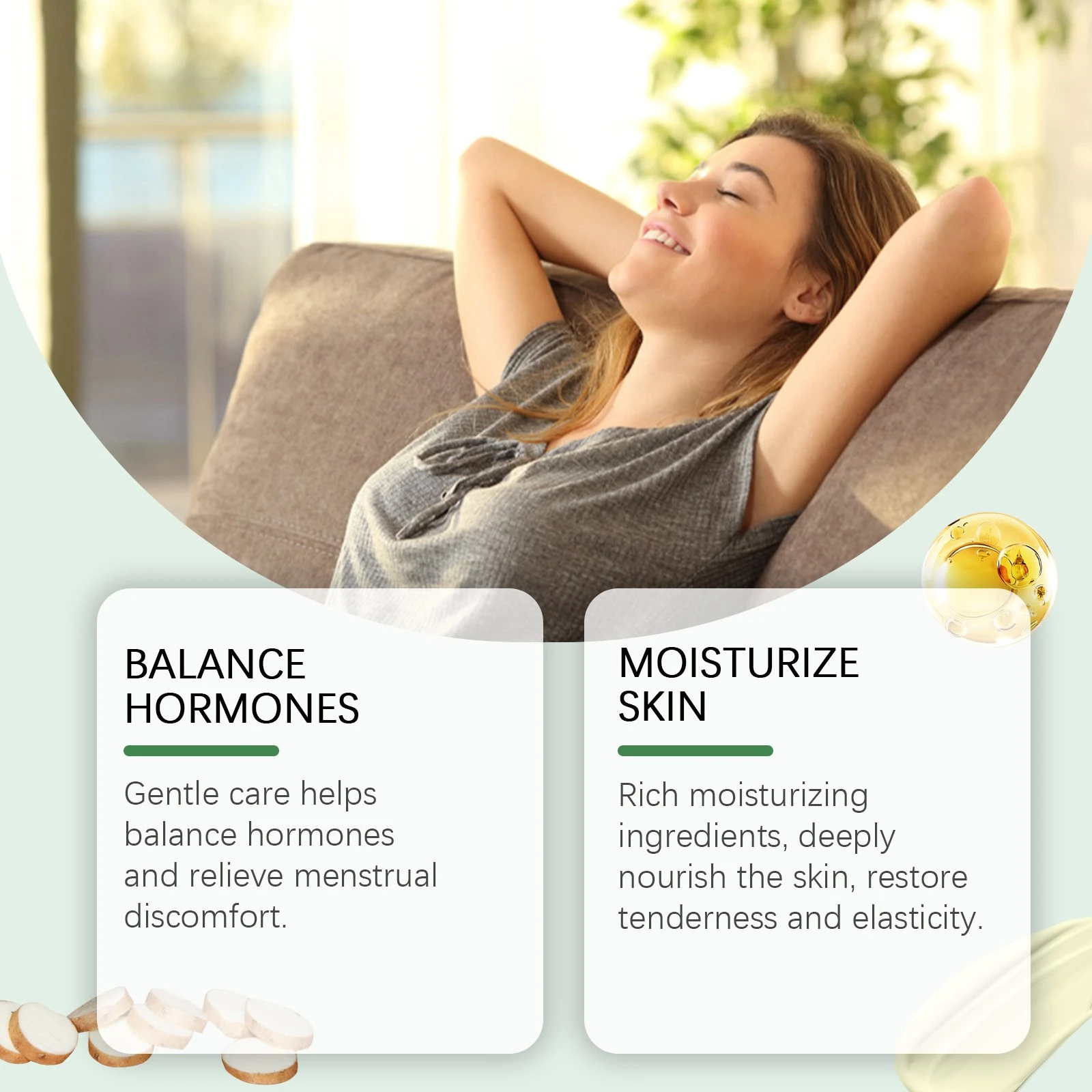 BALANCE HORMONES

Gentle care helps balance hormones and relieve menstrual discomfort.

MOISTURIZE SKIN

Rich moisturizing ingredients, deeply nourish the skin, restore tenderness and elasticity.